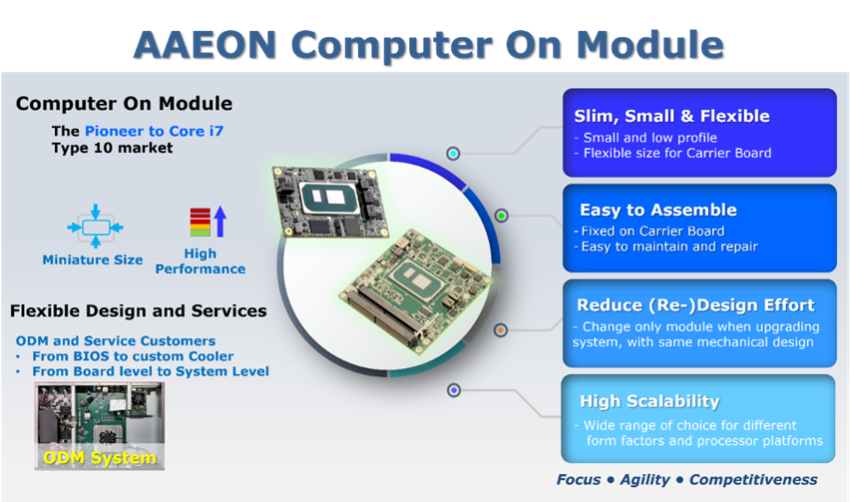 AAEON Computer On Module

Computer On Module

The Pioneer to Core i7 Type 10 market

Miniature Size

High Performance

Flexible Design and Services

ODM and Service Customers
• From BIOS to custom Cooler
• From Board level to System Level

ODM System

Slim, Small & Flexible
- Small and low profile
- Flexible size for Carrier Board

Easy to Assemble
- Fixed on Carrier Board
- Easy to maintain and repair

Reduce (Re-)Design Effort
- Change only module when upgrading system, with same mechanical design

High Scalability
- Wide range of choice for different form factors and processor platforms

Focus • Agility • Competitiveness